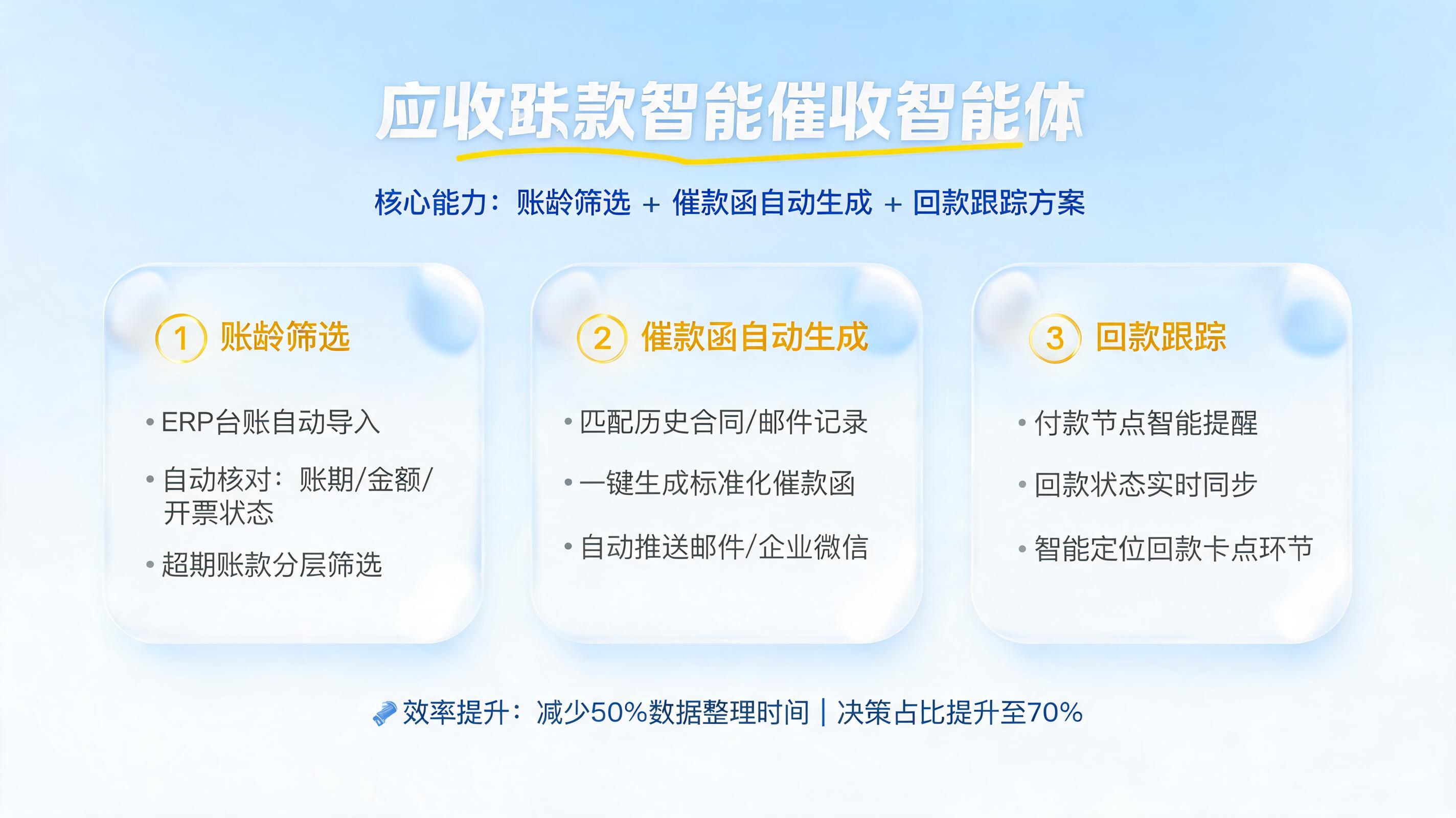 应收账款智能催收智能体

核心能力：账龄筛选 + 催款函自动生成 + 回款跟踪方案

1 账龄筛选

• ERP台账自动导入
• 自动核对：账期/金额/开票状态
• 超期账款分层筛选

2 催款函自动生成

• 匹配历史合同/邮件记录
• 一键生成标准化催款函
• 自动推送邮件/企业微信

3 回款跟踪

• 付款节点智能提醒
• 回款状态实时同步
• 智能定位回款卡点环节

效率提升：减少50%数据整理时间 | 决策占比提升至70%